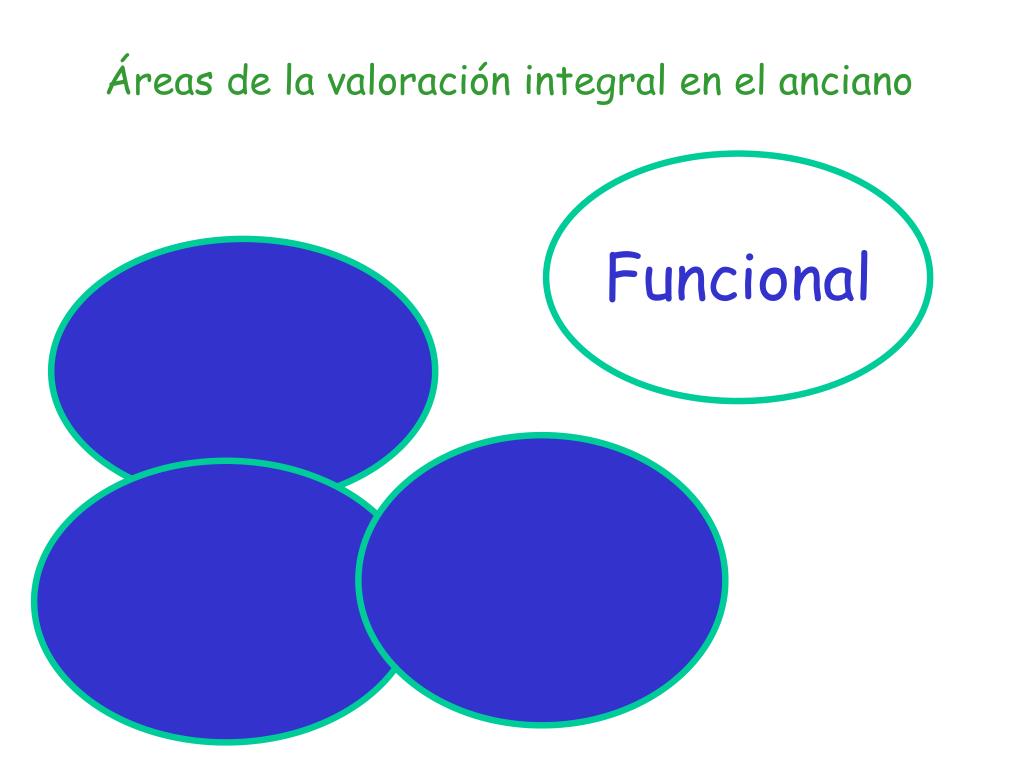 Áreas de la valoración integral en el anciano

Funcional